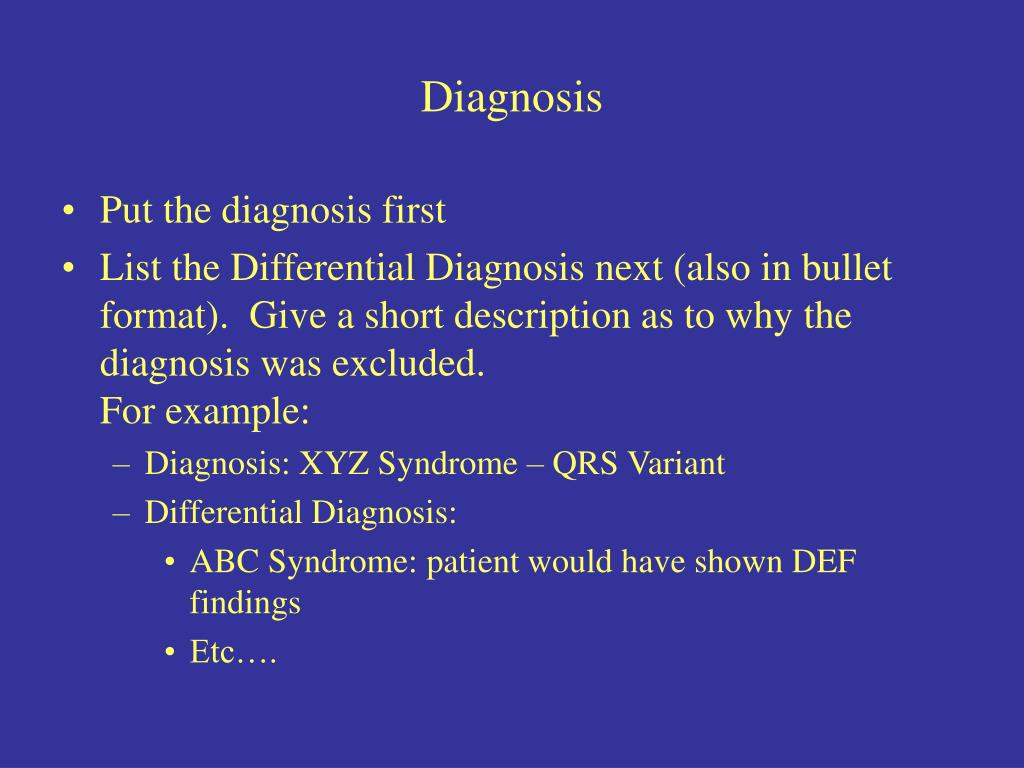 Diagnosis

• Put the diagnosis first
• List the Differential Diagnosis next (also in bullet format). Give a short description as to why the diagnosis was excluded.
For example:
– Diagnosis: XYZ Syndrome – QRS Variant
– Differential Diagnosis:
• ABC Syndrome: patient would have shown DEF findings
• Etc….